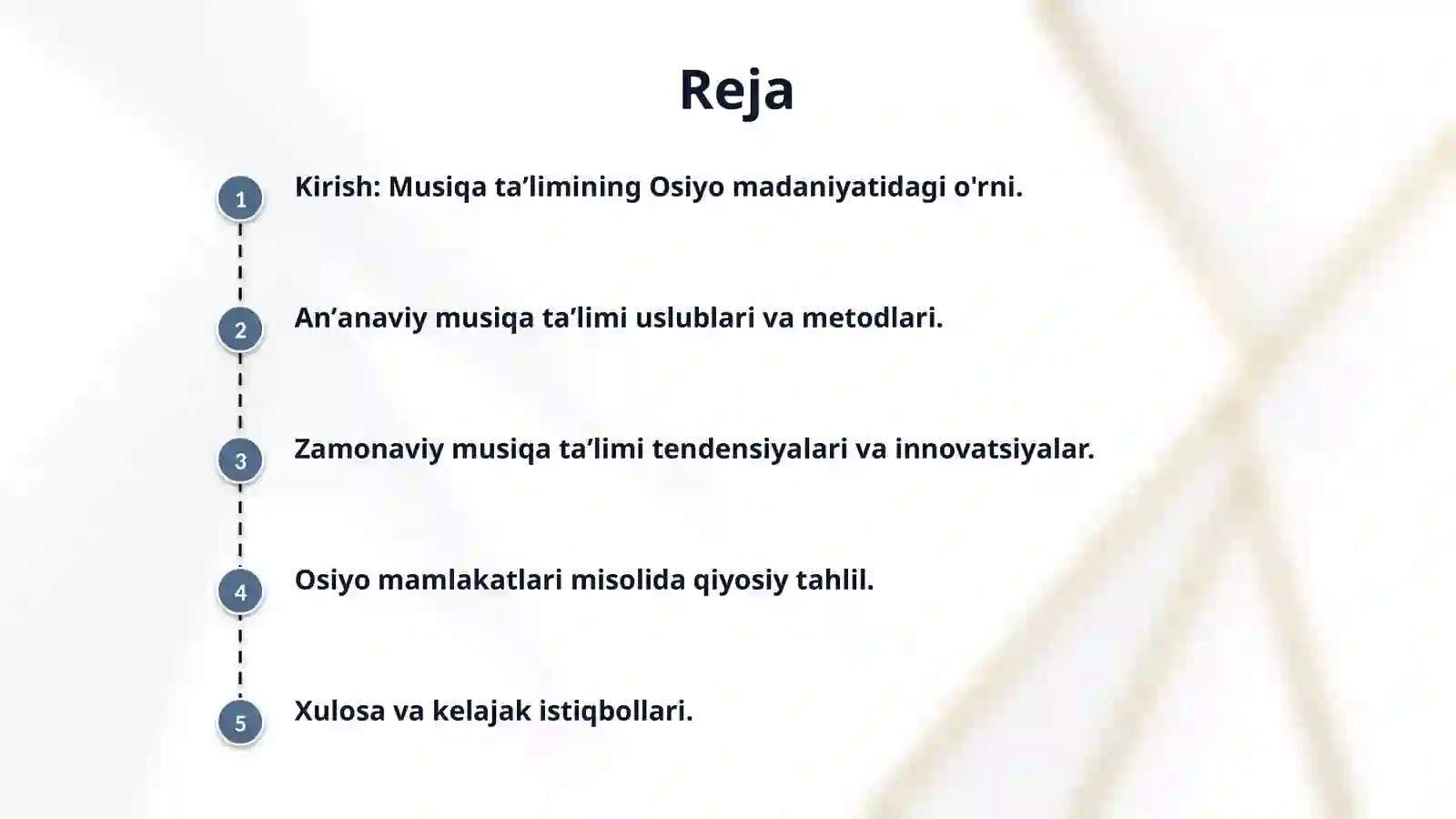 Reja

1 Kirish: Musiqa ta’limining Osiyo madaniyatidagi o'rni.

2 An’anaviy musiqa ta’limi uslublari va metodlari.

3 Zamonaviy musiqa ta’limi tendensiyalari va innovatsiyalar.

4 Osiyo mamlakatlari misolida qiyosiy tahlil.

5 Xulosa va kelajak istiqbollari.